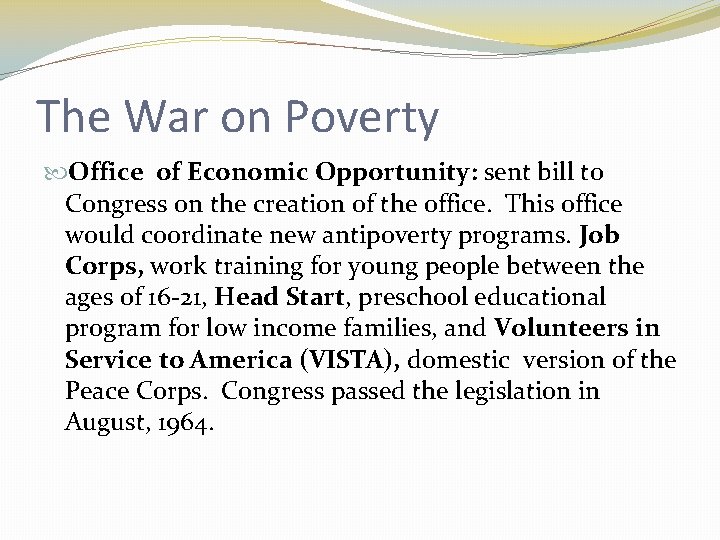 The War on Poverty

Office of Economic Opportunity: sent bill to Congress on the creation of the office. This office would coordinate new antipoverty programs. Job Corps, work training for young people between the ages of 16-21, Head Start, preschool educational program for low income families, and Volunteers in Service to America (VISTA), domestic version of the Peace Corps. Congress passed the legislation in August, 1964.